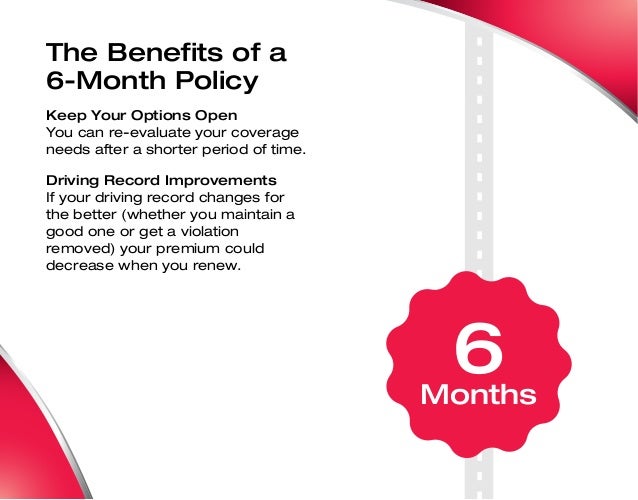 The Benefits of a 6-Month Policy

Keep Your Options Open
You can re-evaluate your coverage needs after a shorter period of time.

Driving Record Improvements
If your driving record changes for the better (whether you maintain a good one or get a violation removed) your premium could decrease when you renew.

6
Months